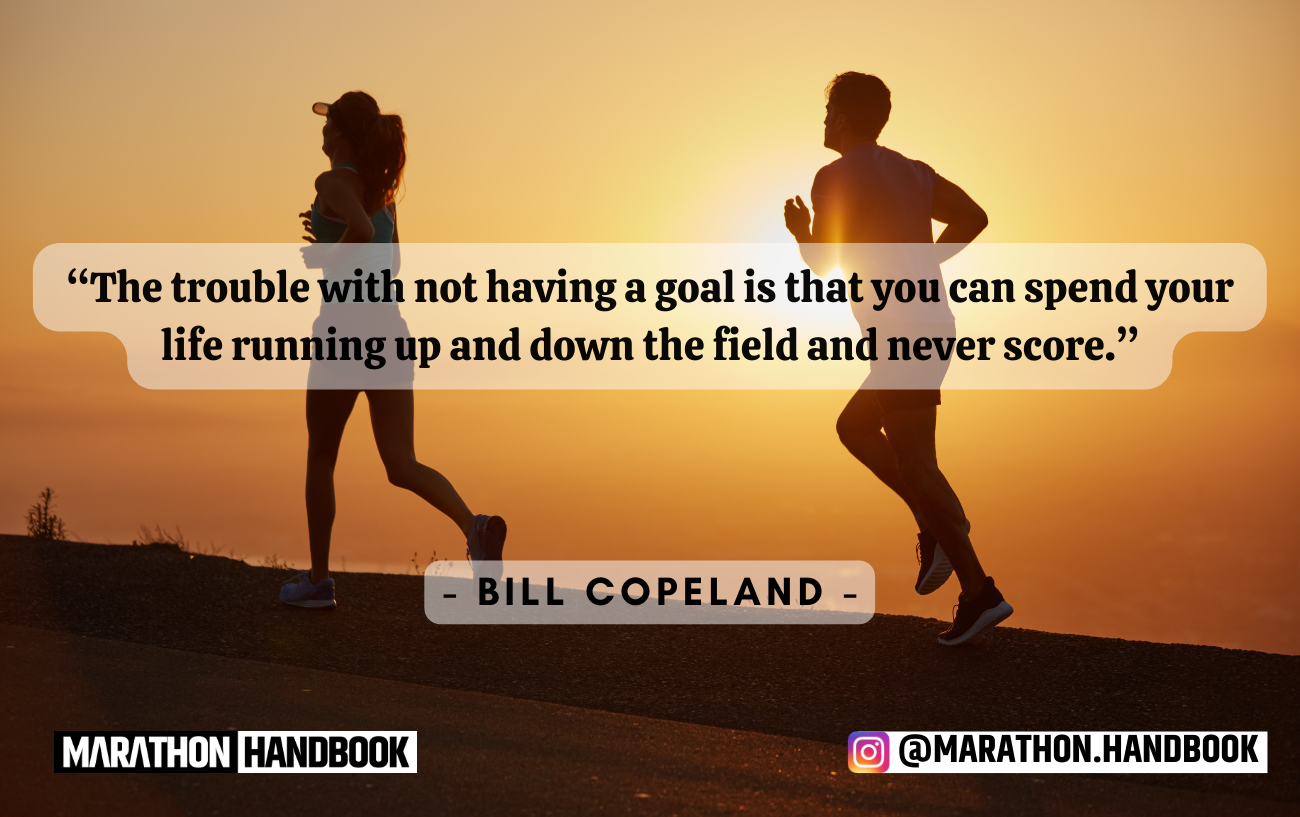 “The trouble with not having a goal is that you can spend your life running up and down the field and never score.”

- BILL COPELAND -

MARATHON HANDBOOK

@MARATHON.HANDBOOK